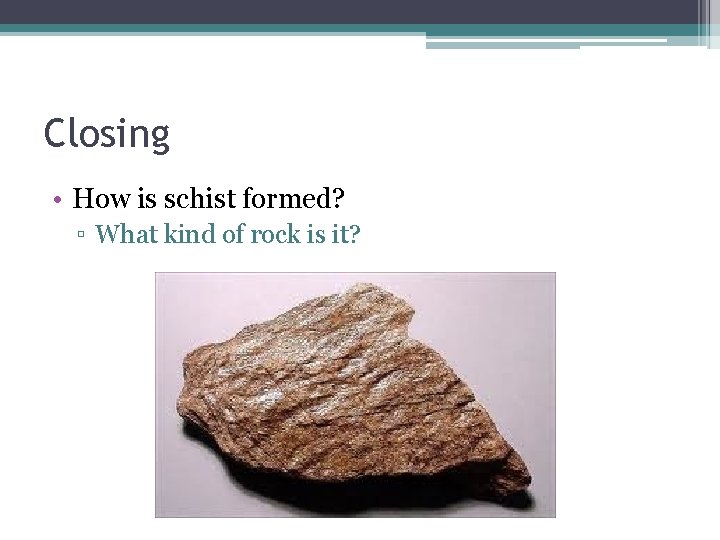 Closing

• How is schist formed?
▫ What kind of rock is it?